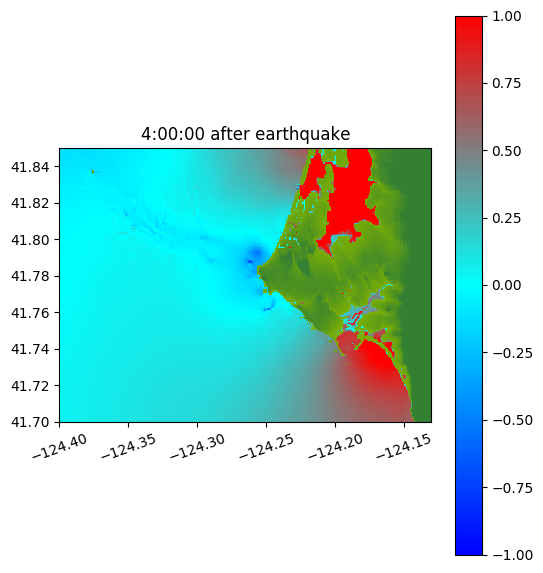 4:00:00 after earthquake

41.84
41.82
41.80
41.78
41.76
41.74
41.72
41.70

−124.40
−124.35
−124.30
−124.25
−124.20
−124.15

1.00
0.75
0.50
0.25
0.00
−0.25
−0.50
−0.75
−1.00